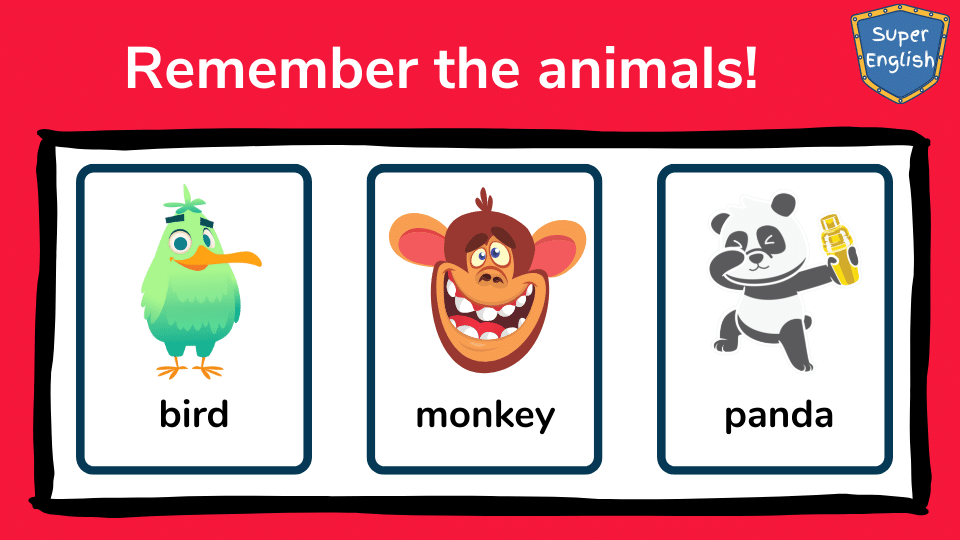 Remember the animals!

Super English

bird

monkey

panda